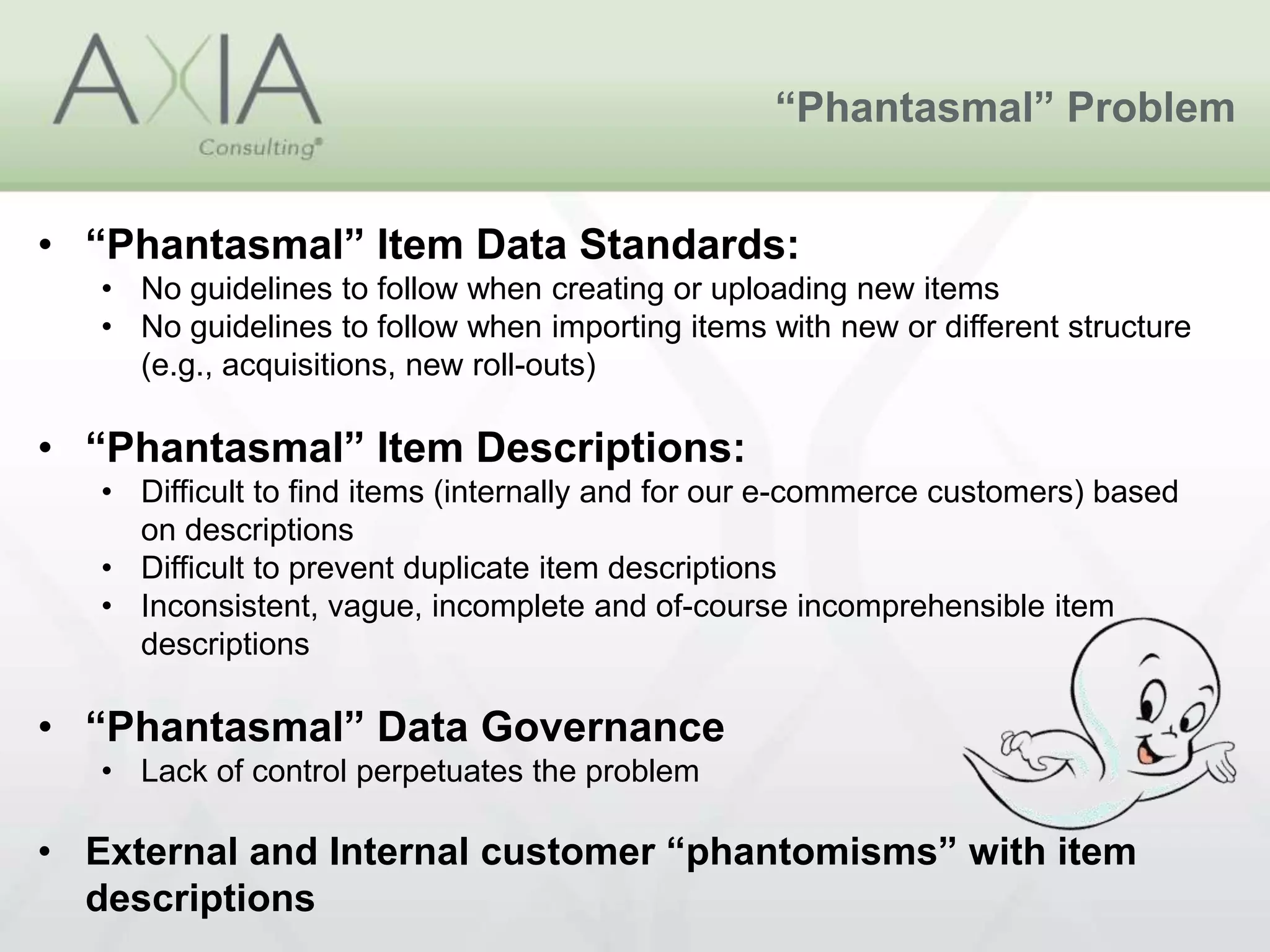 AXIA
Consulting®

“Phantasmal” Problem

• “Phantasmal” Item Data Standards:
  • No guidelines to follow when creating or uploading new items
  • No guidelines to follow when importing items with new or different structure (e.g., acquisitions, new roll-outs)

• “Phantasmal” Item Descriptions:
  • Difficult to find items (internally and for our e-commerce customers) based on descriptions
  • Difficult to prevent duplicate item descriptions
  • Inconsistent, vague, incomplete and of-course incomprehensible item descriptions

• “Phantasmal” Data Governance
  • Lack of control perpetuates the problem

• External and Internal customer “phantomisms” with item descriptions